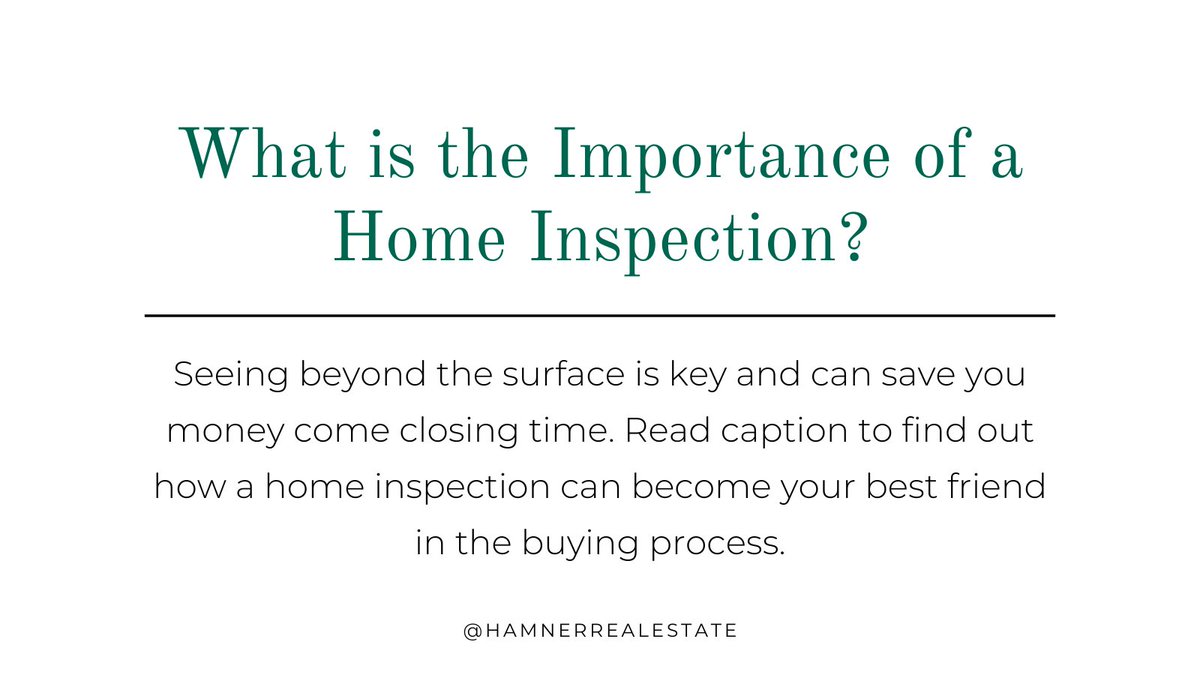 What is the Importance of a Home Inspection?

Seeing beyond the surface is key and can save you money come closing time. Read caption to find out how a home inspection can become your best friend in the buying process.

@HAMNERREALESTATE